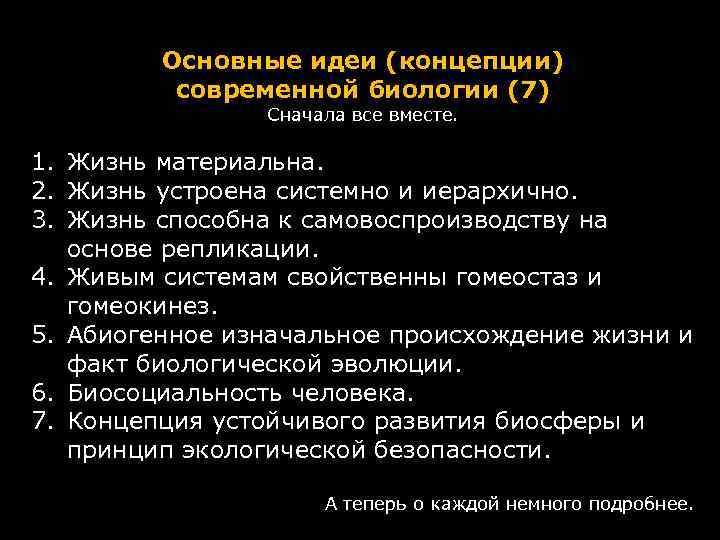 Основные идеи (концепции) современной биологии (7)
Сначала все вместе.

1. Жизнь материальна.
2. Жизнь устроена системно и иерархично.
3. Жизнь способна к самовоспроизводству на основе репликации.
4. Живым системам свойственны гомеостаз и гомеокинез.
5. Абиогенное изначальное происхождение жизни и факт биологической эволюции.
6. Биосоциальность человека.
7. Концепция устойчивого развития биосферы и принцип экологической безопасности.

А теперь о каждой немного подробнее.